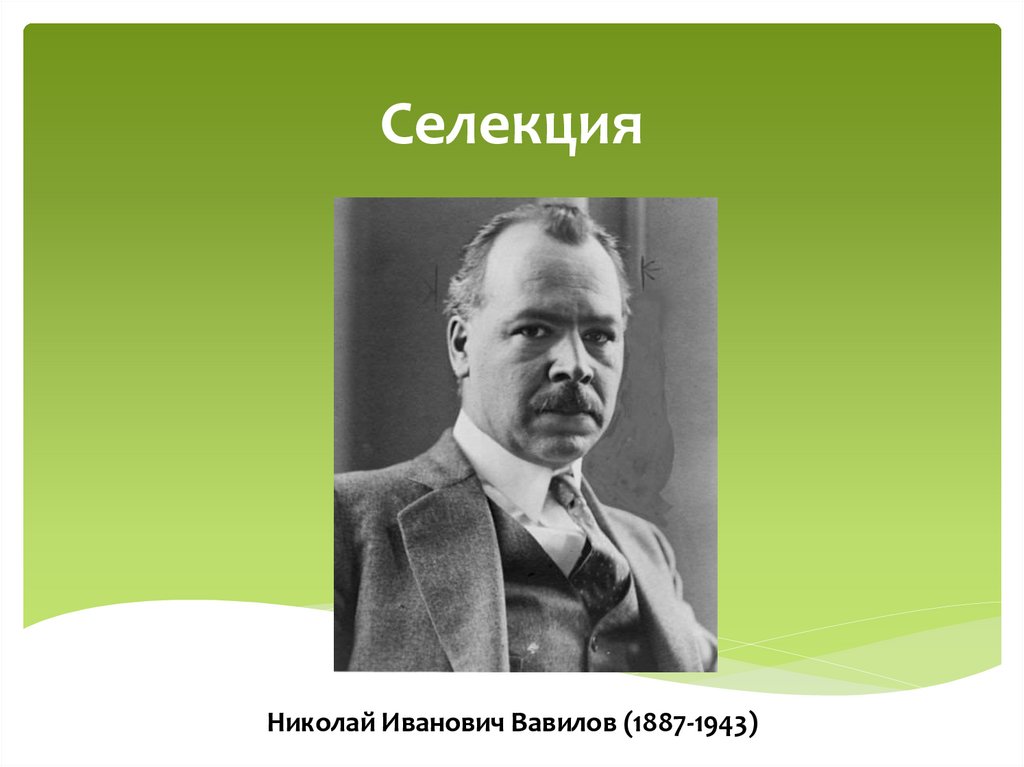 Селекция

Николай Иванович Вавилов (1887-1943)